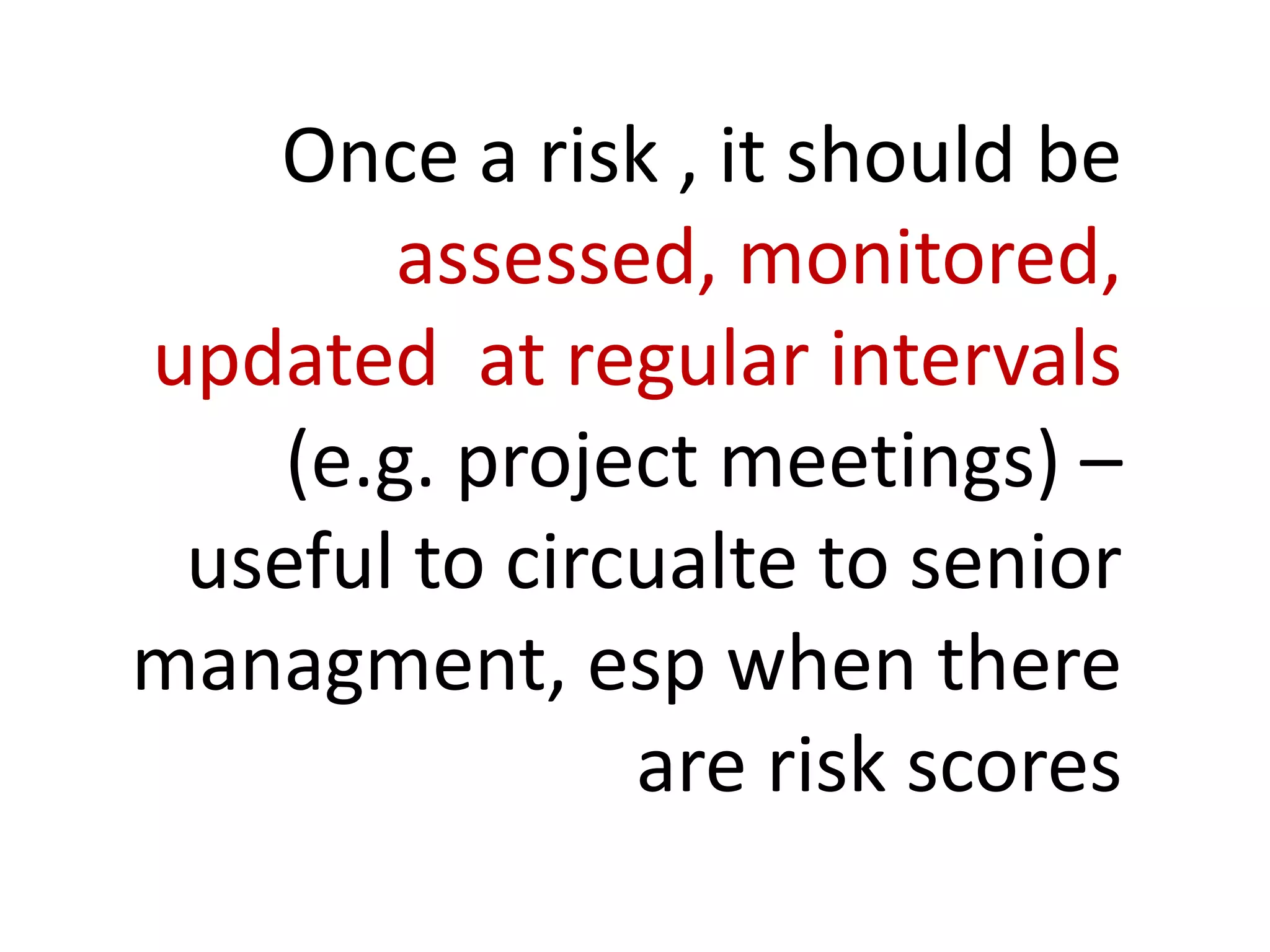 Once a risk , it should be assessed, monitored, updated  at regular intervals (e.g. project meetings) – useful to circualte to senior managment, esp when there are risk scores